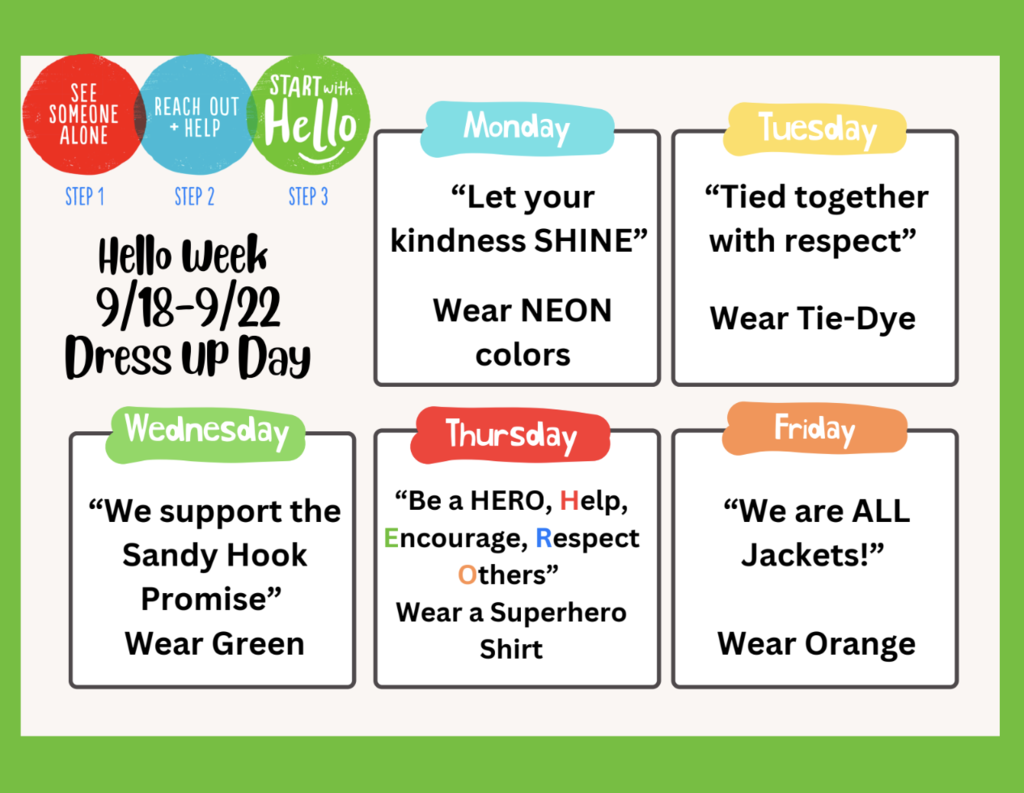 SEE SOMEONE ALONE
STEP 1

REACH OUT + HELP
STEP 2

START with Hello
STEP 3

Hello Week
9/18-9/22
Dress UP Day

Monday
“Let your kindness SHINE”
Wear NEON colors

Tuesday
“Tied together with respect”
Wear Tie-Dye

Wednesday
“We support the Sandy Hook Promise”
Wear Green

Thursday
“Be a HERO, Help, Encourage, Respect Others”
Wear a Superhero Shirt

Friday
“We are ALL Jackets!”
Wear Orange